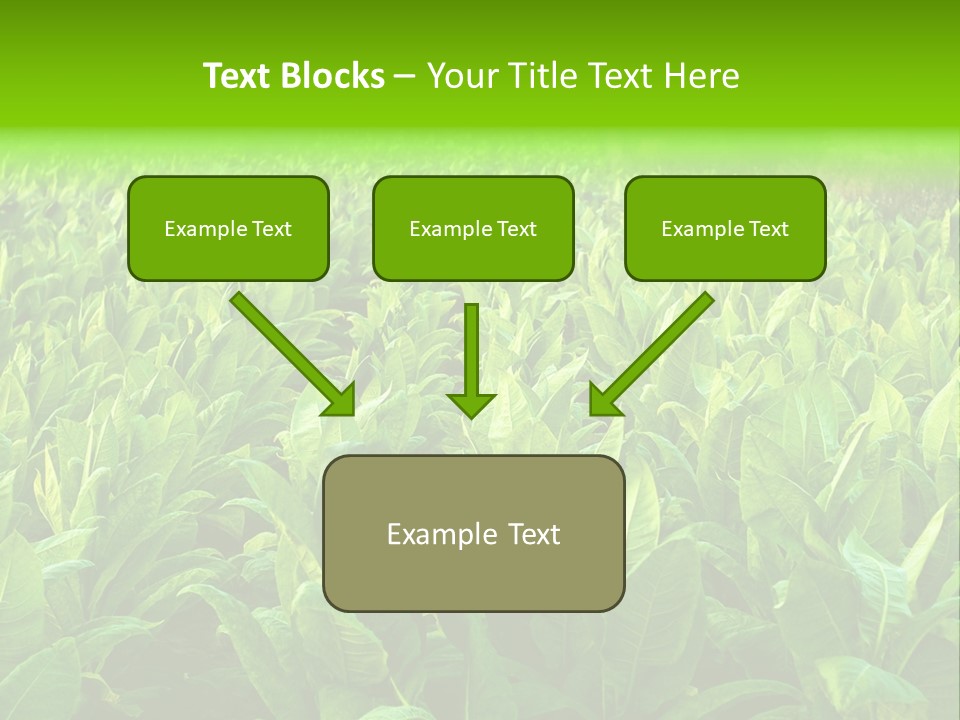 Text Blocks – Your Title Text Here

Example Text

Example Text

Example Text

Example Text